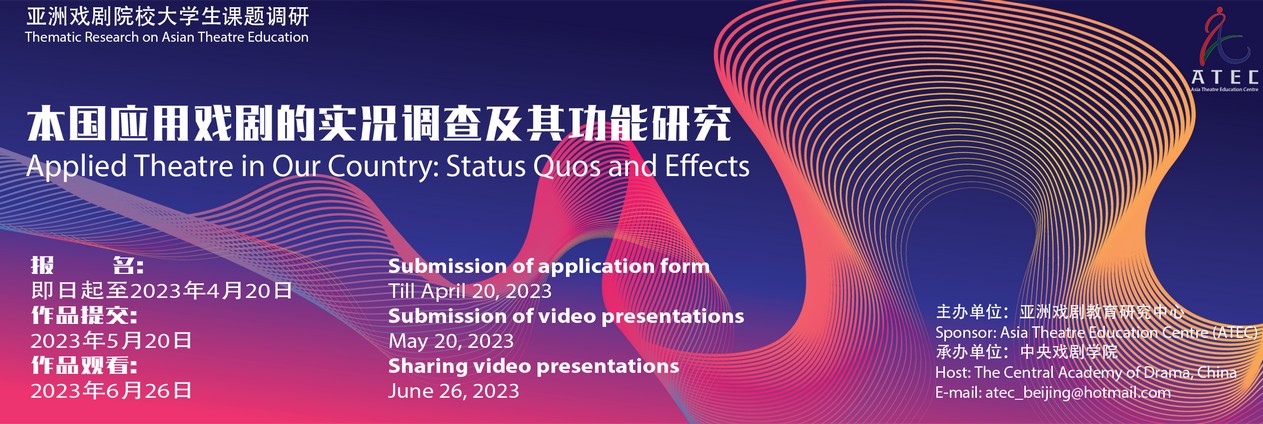 亚洲戏剧院校大学生课题调研
Thematic Research on Asian Theatre Education

ATEC
Asia Theatre Education Centre

本国应用戏剧的实况调查及其功能研究
Applied Theatre in Our Country: Status Quos and Effects

报 名:
即日起至2023年4月20日
作品提交:
2023年5月20日
作品观看:
2023年6月26日

Submission of application form
Till April 20, 2023
Submission of video presentations
May 20, 2023
Sharing video presentations
June 26, 2023

主办单位：亚洲戏剧教育研究中心
Sponsor: Asia Theatre Education Centre (ATEC)
承办单位：中央戏剧学院
Host: The Central Academy of Drama, China
E-mail: atec_beijing@hotmail.com